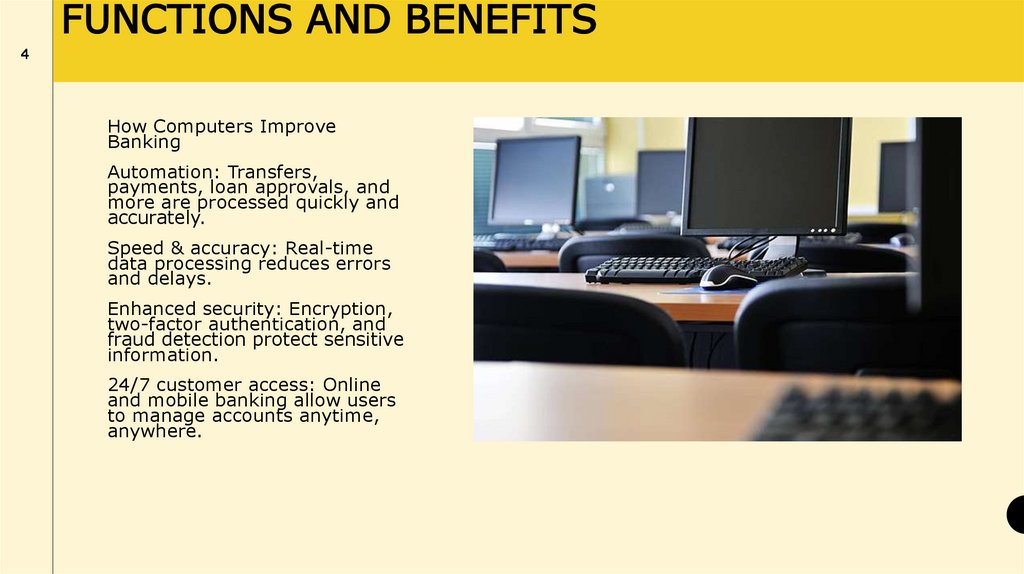 FUNCTIONS AND BENEFITS

4

How Computers Improve Banking

Automation: Transfers, payments, loan approvals, and more are processed quickly and accurately.

Speed & accuracy: Real-time data processing reduces errors and delays.

Enhanced security: Encryption, two-factor authentication, and fraud detection protect sensitive information.

24/7 customer access: Online and mobile banking allow users to manage accounts anytime, anywhere.